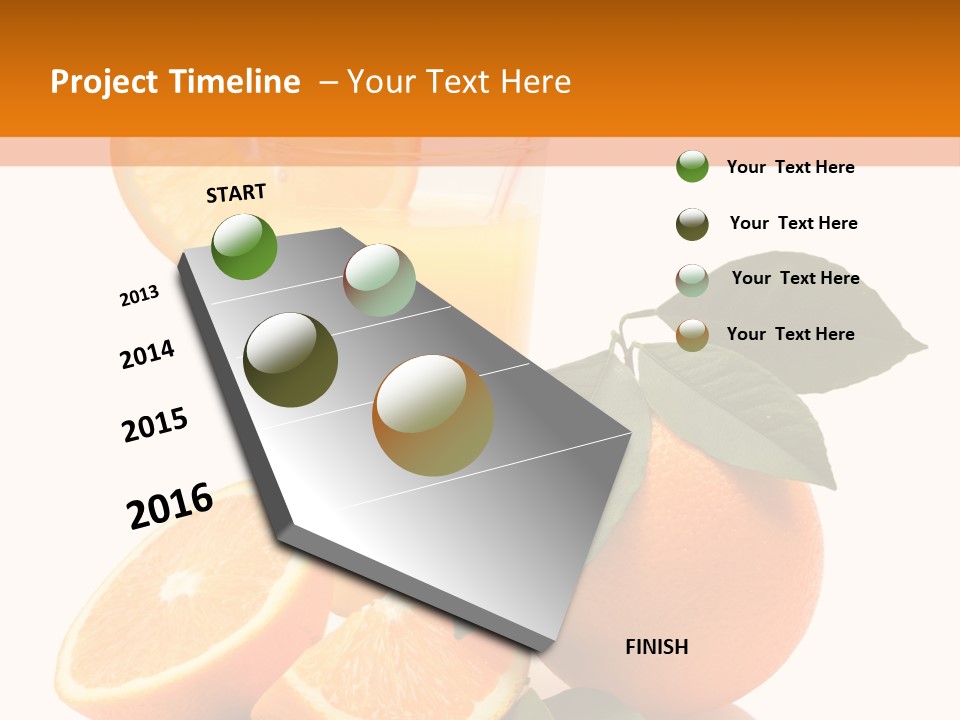 Project Timeline – Your Text Here

START

2013

2014

2015

2016

FINISH

Your Text Here

Your Text Here

Your Text Here

Your Text Here